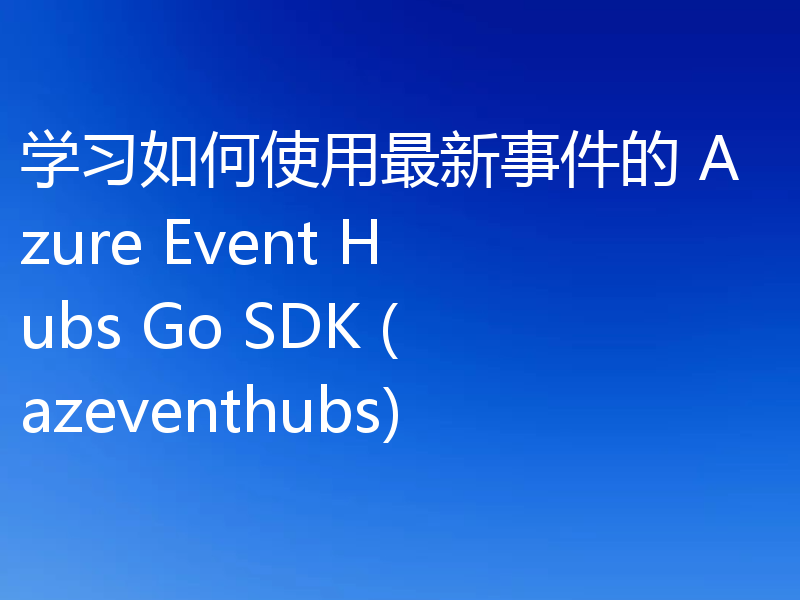 学习如何使用最新事件的 Azure Event Hubs Go SDK (azeventhubs)